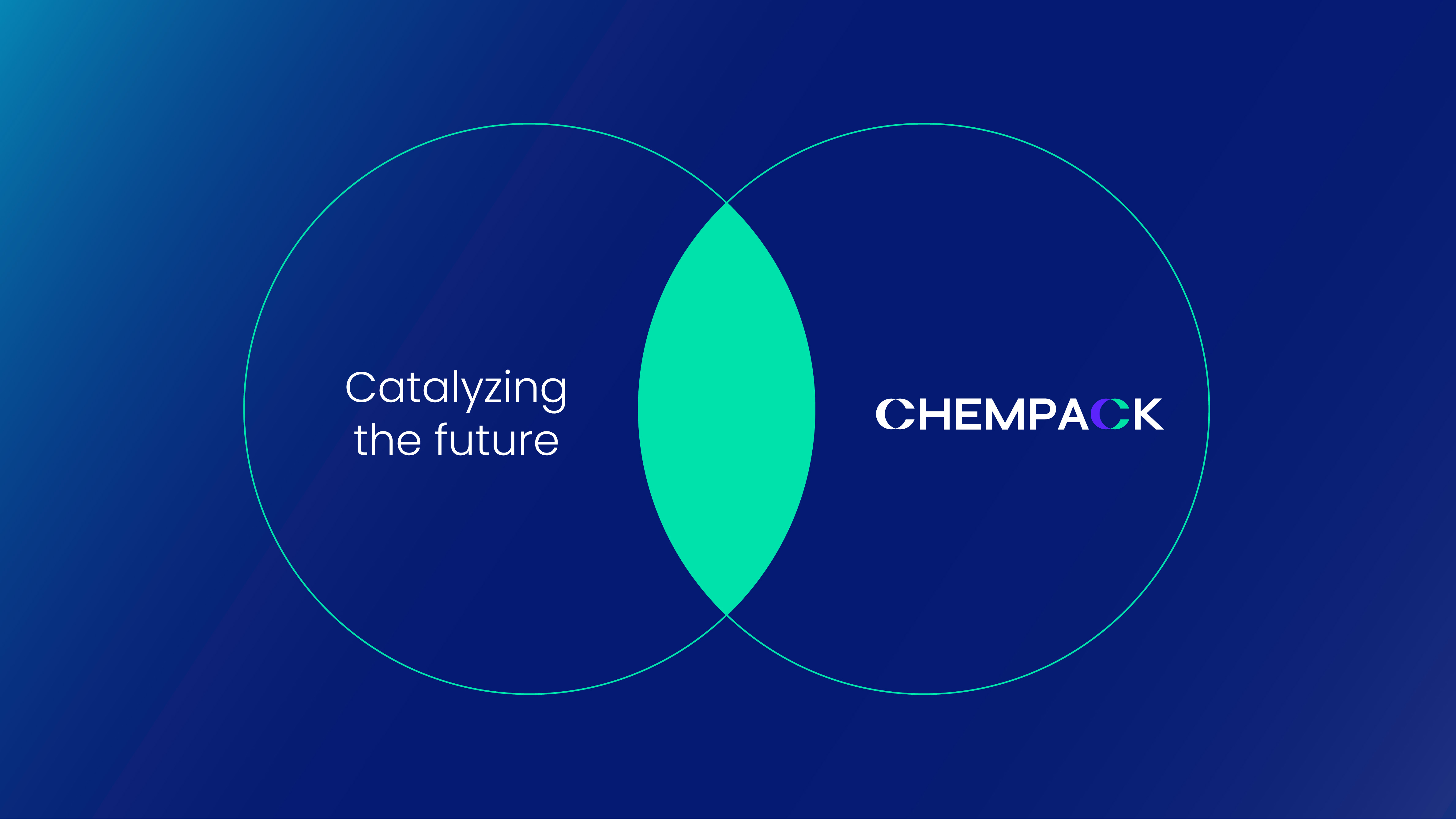 Catalyzing the future

CHEMPACK